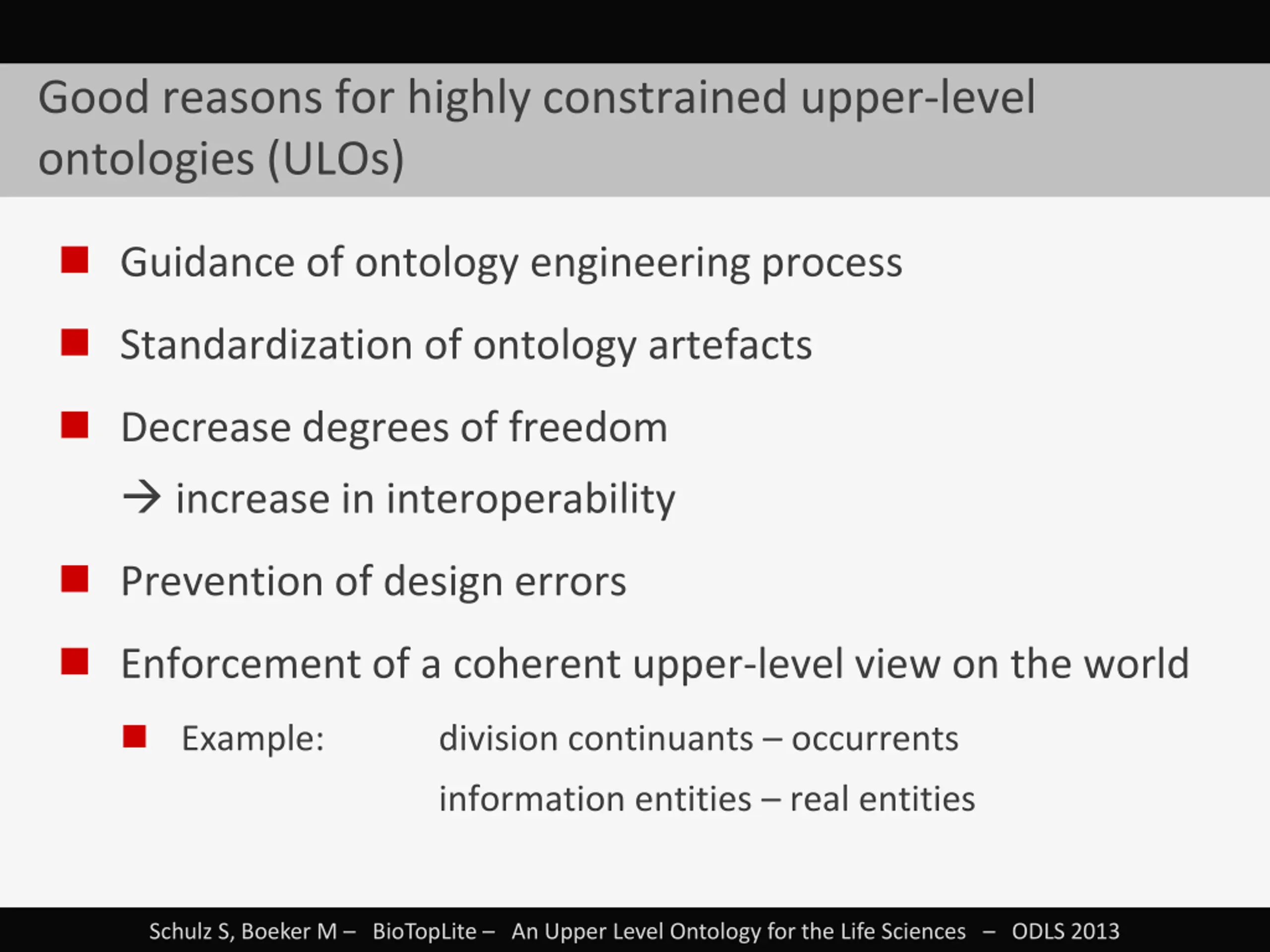 Good reasons for highly constrained upper-level ontologies (ULOs)

Guidance of ontology engineering process

Standardization of ontology artefacts

Decrease degrees of freedom
→ increase in interoperability

Prevention of design errors

Enforcement of a coherent upper-level view on the world

Example: division continuants – occurrents
information entities – real entities

Schulz S, Boeker M – BioTopLite – An Upper Level Ontology for the Life Sciences – ODLS 2013